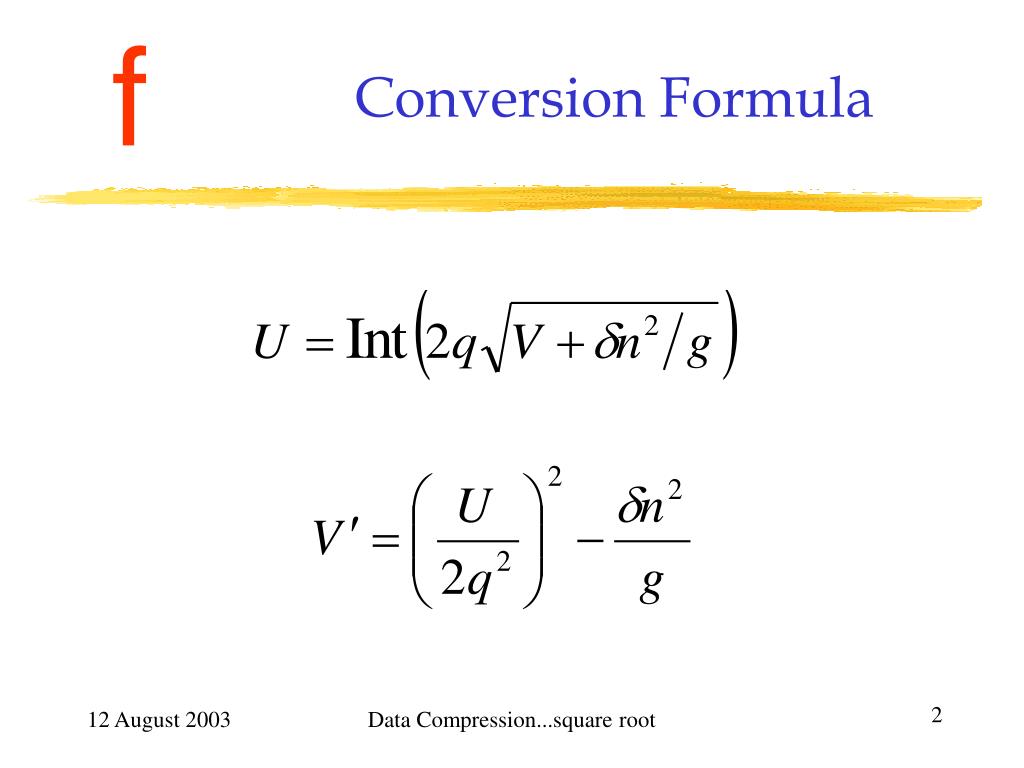 f

Conversion Formula

$U = \mathrm{Int}\left(2q\sqrt{V + \delta n^2/g}\right)$

$V' = \left(\frac{U}{2q^2}\right)^2 - \frac{\delta n^2}{g}$

12 August 2003

Data Compression...square root

2